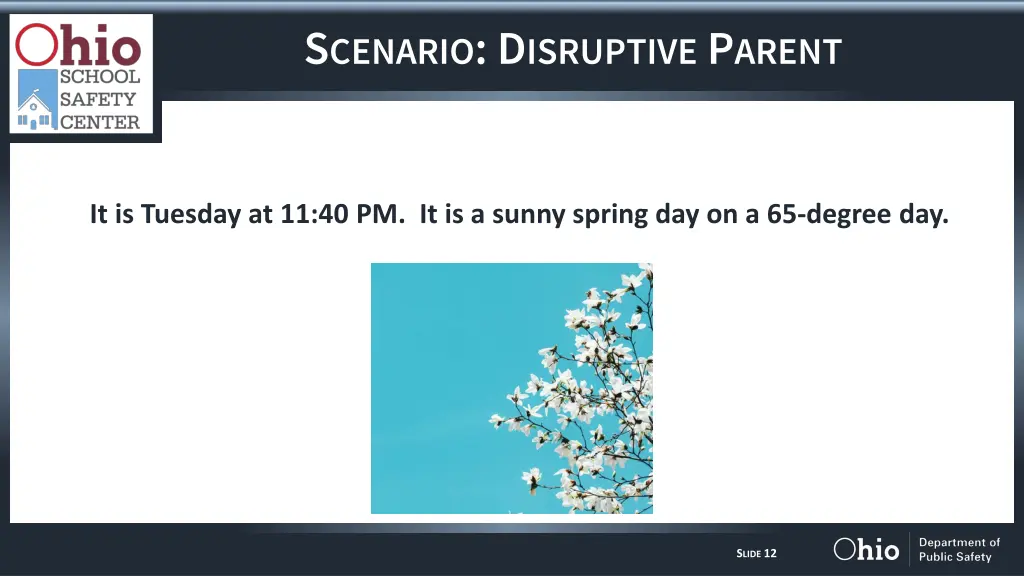 Ohio SCHOOL SAFETY CENTER

SCENARIO: DISRUPTIVE PARENT

It is Tuesday at 11:40 PM. It is a sunny spring day on a 65-degree day.

SLIDE 12

Ohio Department of Public Safety